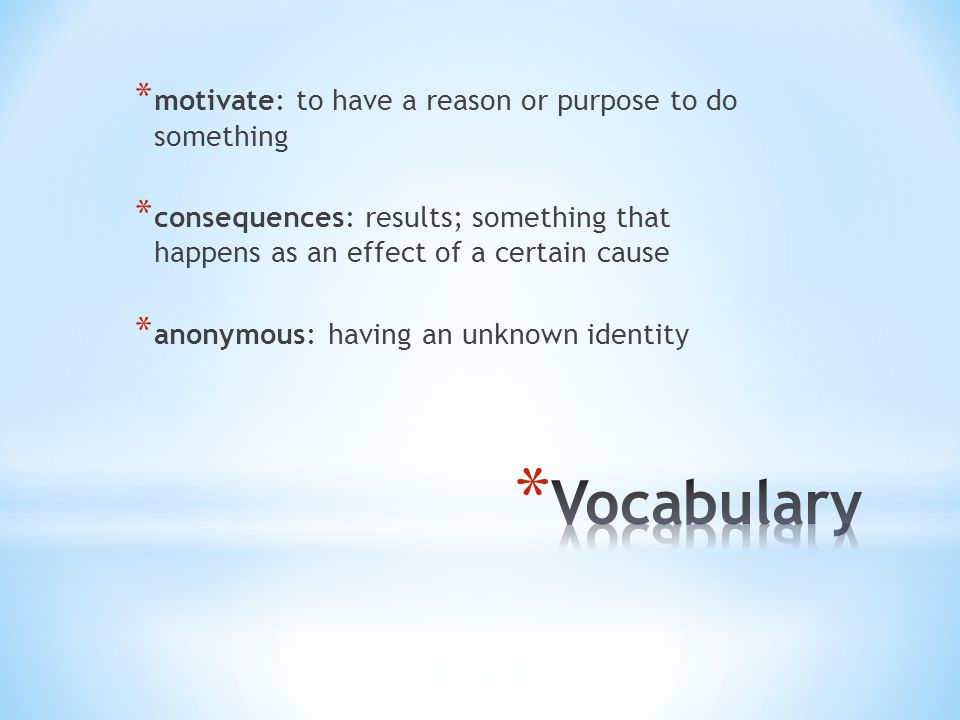 *motivate: to have a reason or purpose to do something

*consequences: results; something that happens as an effect of a certain cause

*anonymous: having an unknown identity

*Vocabulary